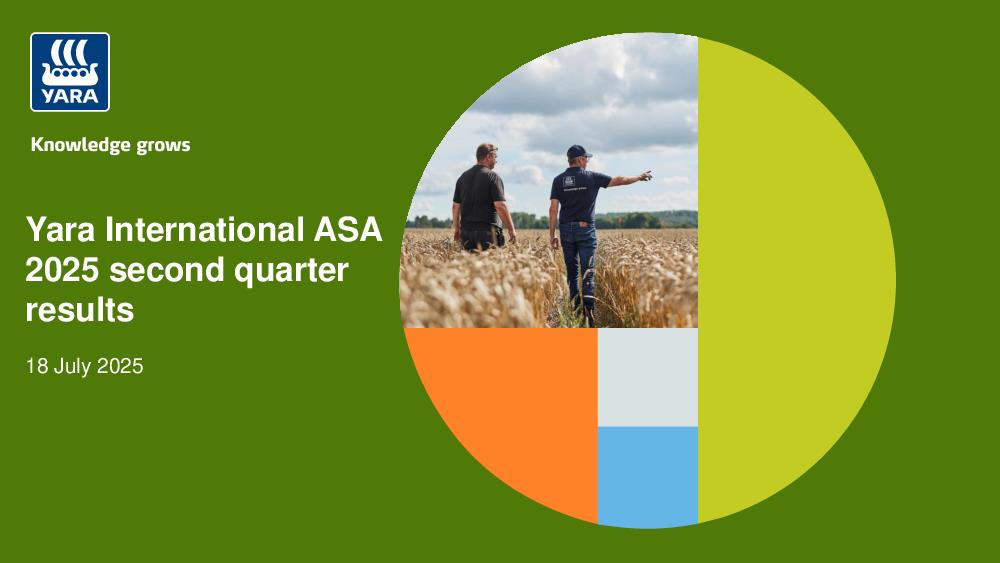 YARA

Knowledge grows

Yara International ASA 2025 second quarter results

18 July 2025